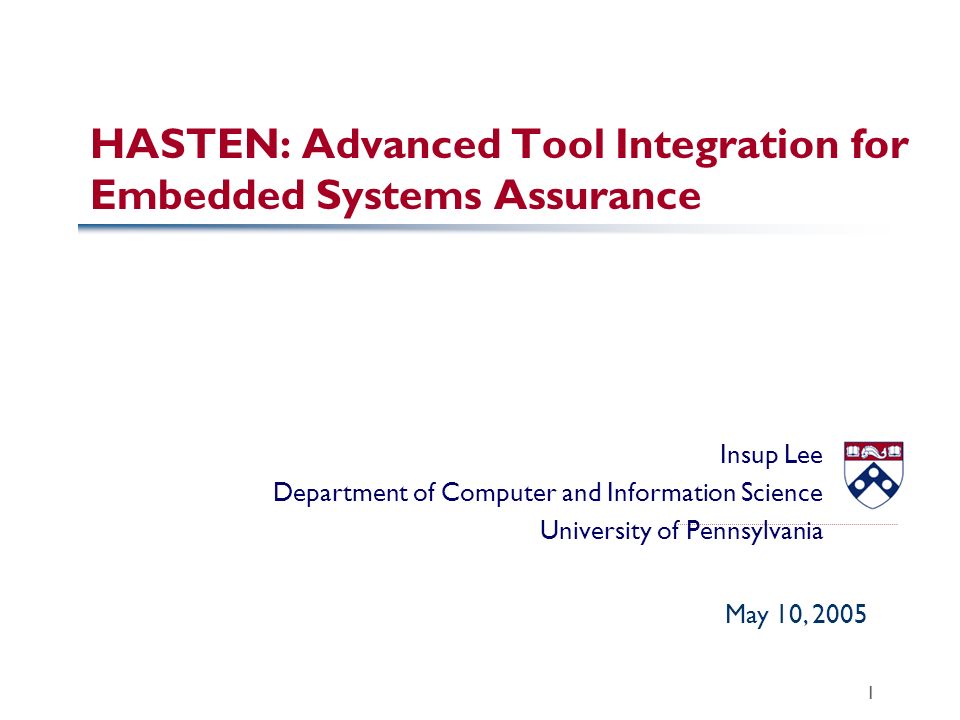 HASTEN: Advanced Tool Integration for Embedded Systems Assurance

Insup Lee
Department of Computer and Information Science
University of Pennsylvania

May 10, 2005

1